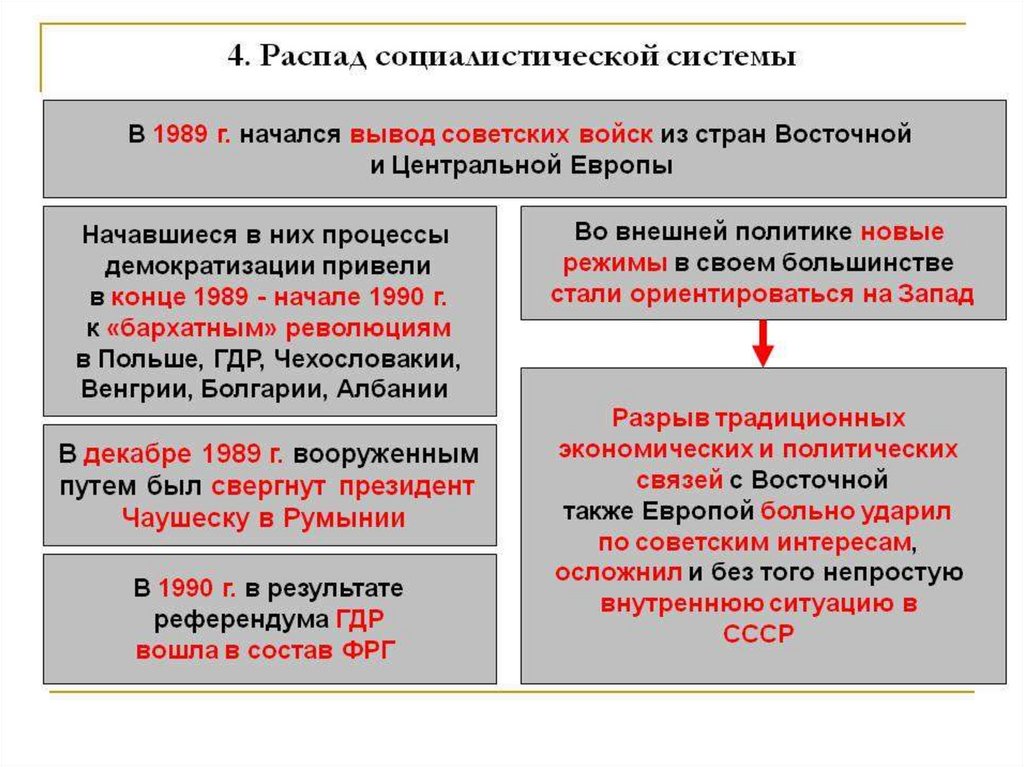 4. Распад социалистической системы

В 1989 г. начался вывод советских войск из стран Восточной и Центральной Европы

Начавшиеся в них процессы демократизации привели в конце 1989 - начале 1990 г. к «бархатным» революциям в Польше, ГДР, Чехословакии, Венгрии, Болгарии, Албании

В декабре 1989 г. вооруженным путем был свергнут президент Чаушеску в Румынии

В 1990 г. в результате референдума ГДР вошла в состав ФРГ

Во внешней политике новые режимы в своем большинстве стали ориентироваться на Запад

Разрыв традиционных экономических и политических связей с Восточной также Европой больно ударил по советским интересам, осложнил и без того непростую внутреннюю ситуацию в СССР